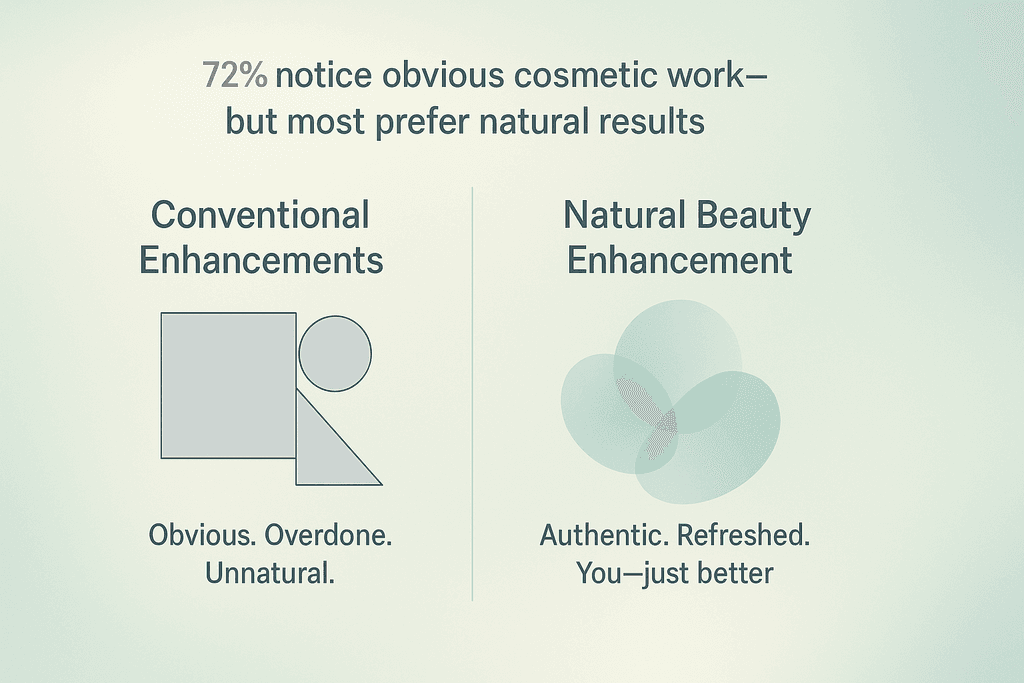 72% notice obvious cosmetic work—
but most prefer natural results

Conventional Enhancements

Obvious. Overdone. Unnatural.

Natural Beauty Enhancement

Authentic. Refreshed. You—just better